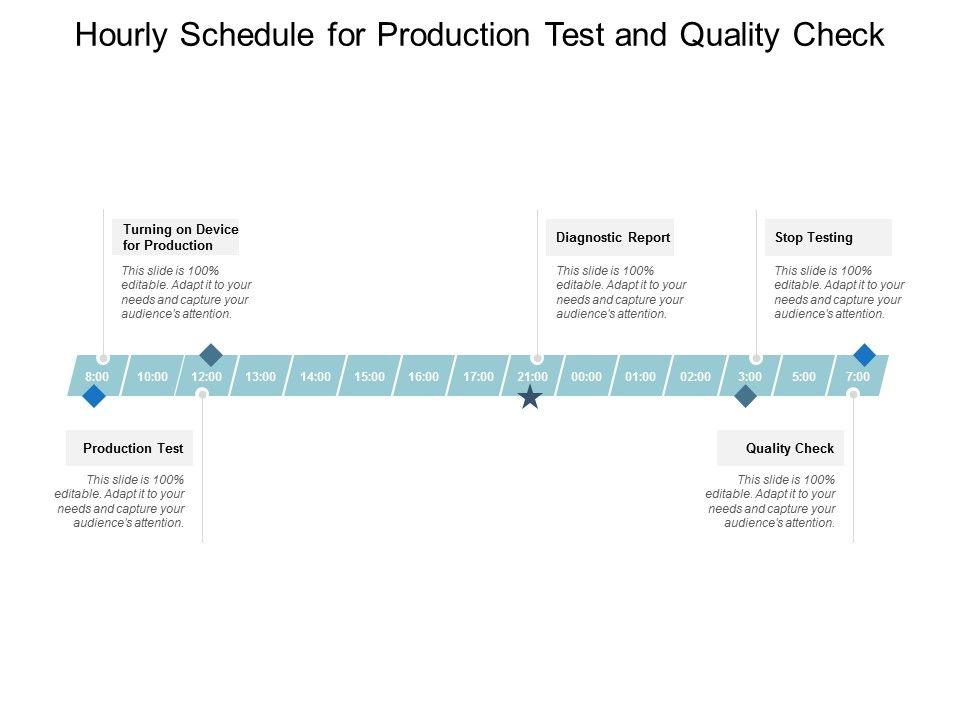 Hourly Schedule for Production Test and Quality Check

Turning on Device for Production

This slide is 100% editable. Adapt it to your needs and capture your audience's attention.

Diagnostic Report

This slide is 100% editable. Adapt it to your needs and capture your audience's attention.

Stop Testing

This slide is 100% editable. Adapt it to your needs and capture your audience's attention.

8:00 10:00 12:00 13:00 14:00 15:00 16:00 17:00 21:00 00:00 01:00 02:00 3:00 5:00 7:00

Production Test

This slide is 100% editable. Adapt it to your needs and capture your audience's attention.

Quality Check

This slide is 100% editable. Adapt it to your needs and capture your audience's attention.